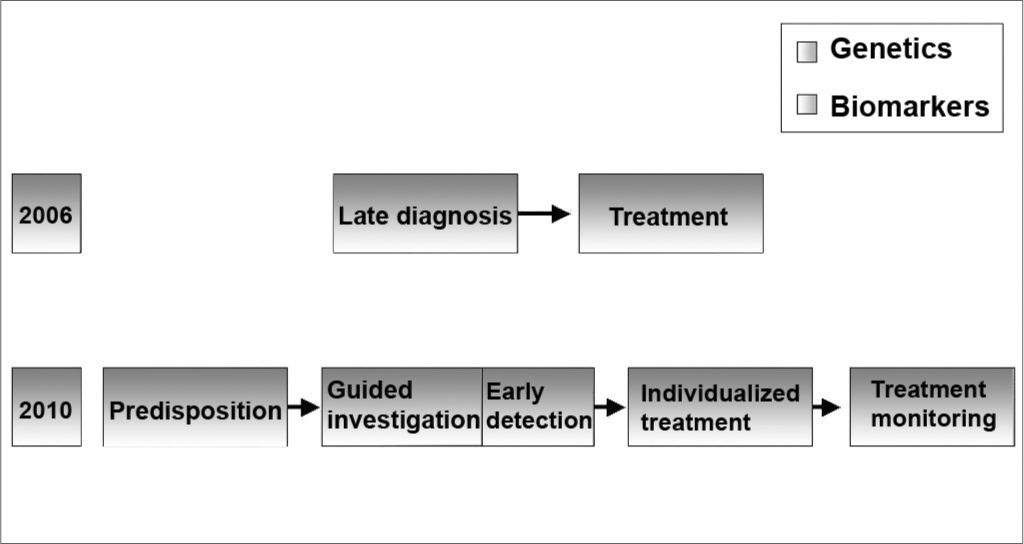 Genetics

Biomarkers

2006

Late diagnosis

Treatment

2010

Predisposition

Guided investigation

Early detection

Individualized treatment

Treatment monitoring